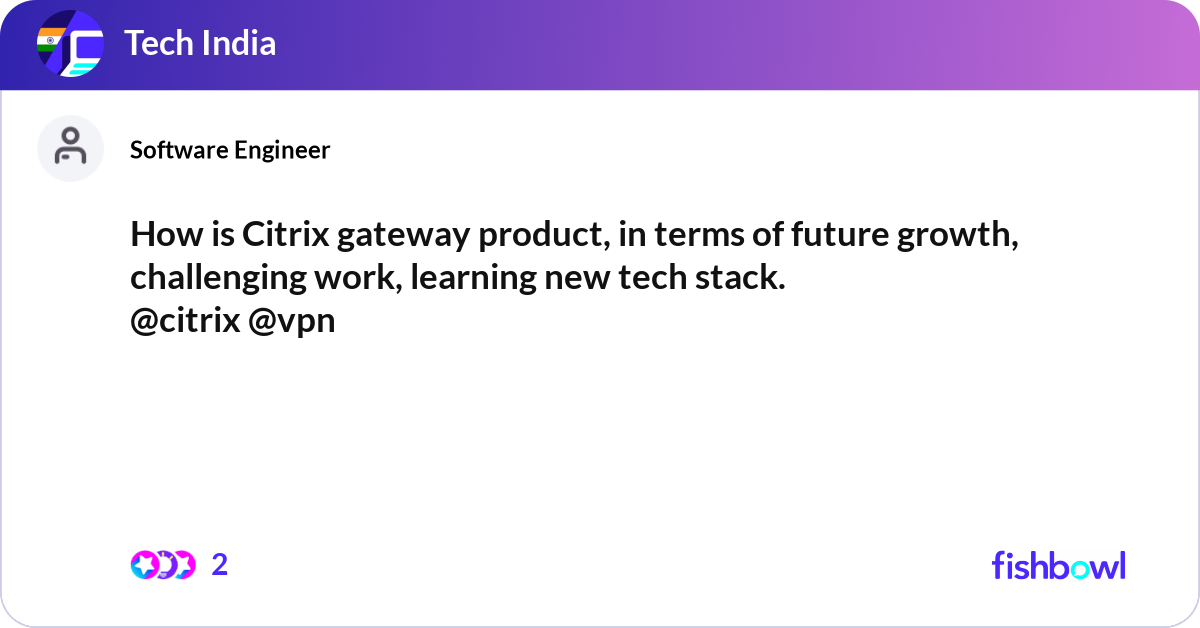 Tech India

Software Engineer

How is Citrix gateway product, in terms of future growth, challenging work, learning new tech stack.
@citrix @vpn

2

fishbowl